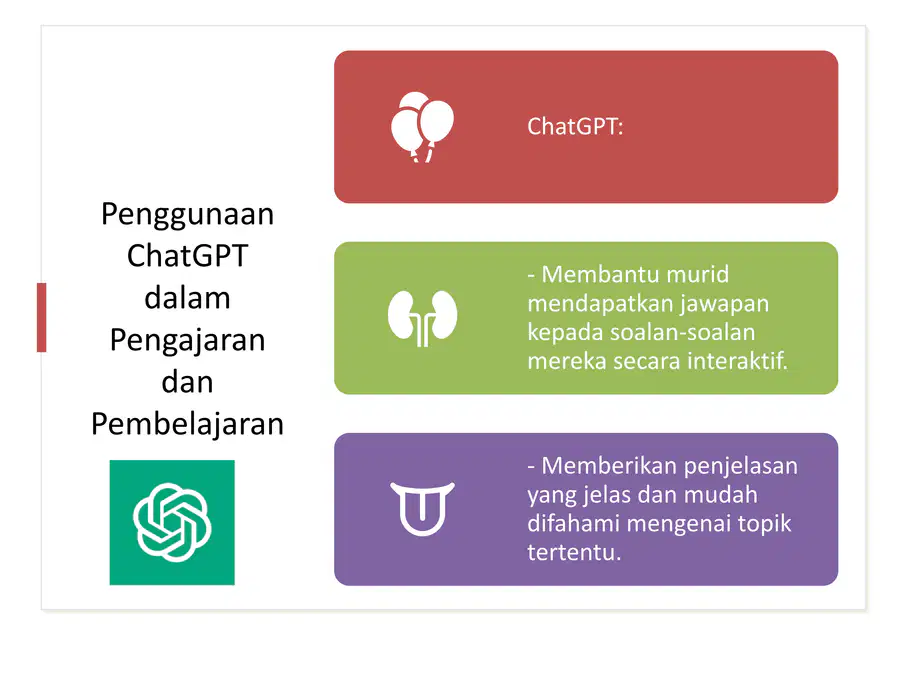 Penggunaan ChatGPT dalam Pengajaran dan Pembelajaran

ChatGPT:

- Membantu murid mendapatkan jawapan kepada soalan-soalan mereka secara interaktif.

- Memberikan penjelasan yang jelas dan mudah difahami mengenai topik tertentu.